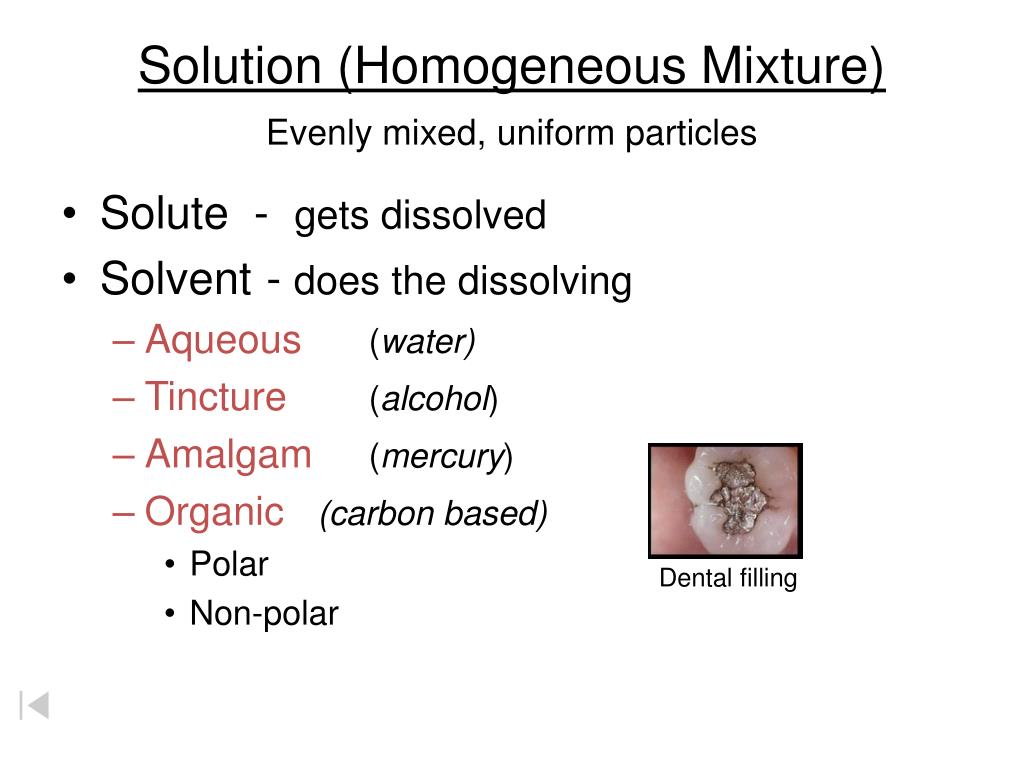 Solution (Homogeneous Mixture)

Evenly mixed, uniform particles

• Solute - gets dissolved
• Solvent - does the dissolving
– Aqueous (water)
– Tincture (alcohol)
– Amalgam (mercury)
– Organic (carbon based)
• Polar
• Non-polar

Dental filling